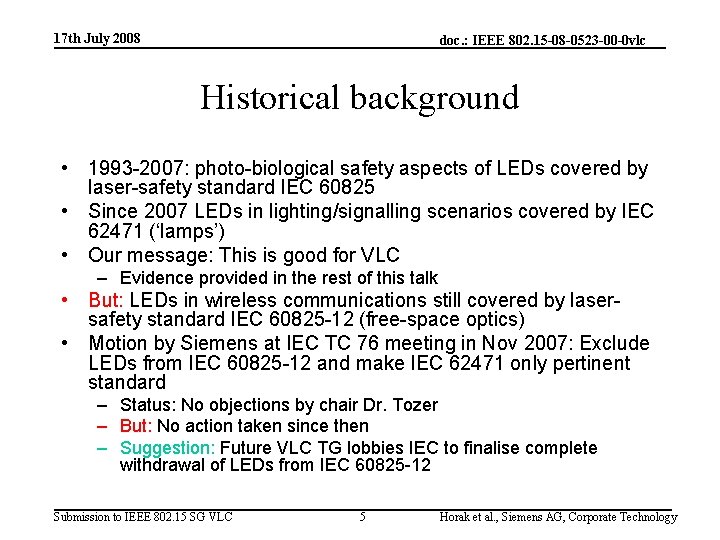 17th July 2008

doc.: IEEE 802.15-08-0523-00-0vlc

Historical background

• 1993-2007: photo-biological safety aspects of LEDs covered by laser-safety standard IEC 60825
• Since 2007 LEDs in lighting/signalling scenarios covered by IEC 62471 ('lamps')
• Our message: This is good for VLC
  – Evidence provided in the rest of this talk
• But: LEDs in wireless communications still covered by laser-safety standard IEC 60825-12 (free-space optics)
• Motion by Siemens at IEC TC 76 meeting in Nov 2007: Exclude LEDs from IEC 60825-12 and make IEC 62471 only pertinent standard
  – Status: No objections by chair Dr. Tozer
  – But: No action taken since then
  – Suggestion: Future VLC TG lobbies IEC to finalise complete withdrawal of LEDs from IEC 60825-12

Submission to IEEE 802.15 SG VLC

5

Horak et al., Siemens AG, Corporate Technology